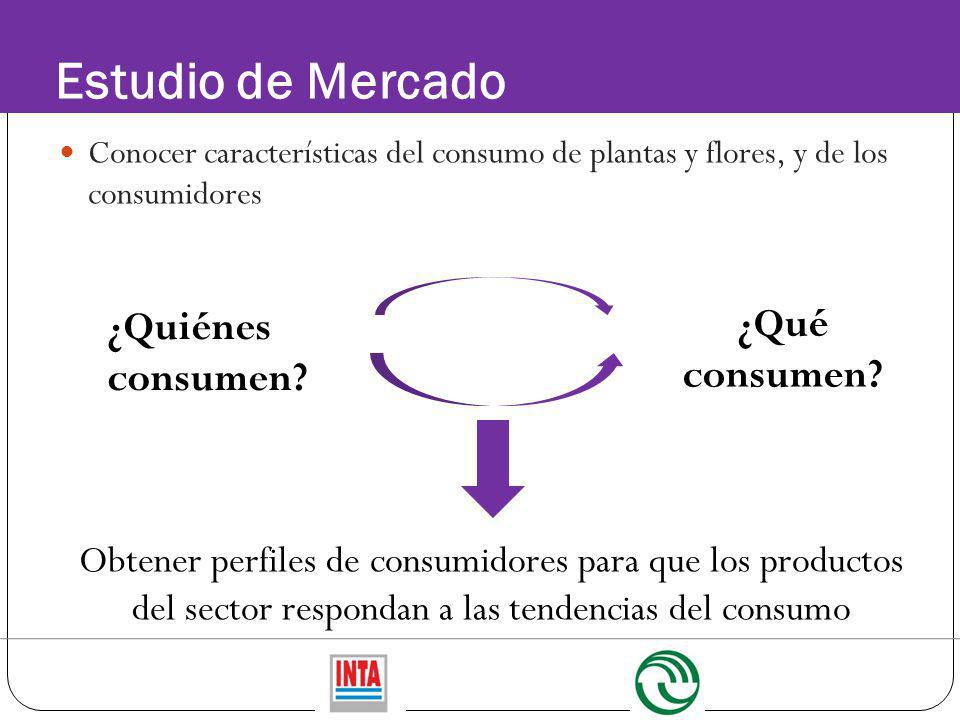 Estudio de Mercado

Conocer características del consumo de plantas y flores, y de los consumidores

¿Quiénes consumen?

¿Qué consumen?

Obtener perfiles de consumidores para que los productos del sector respondan a las tendencias del consumo

INTA